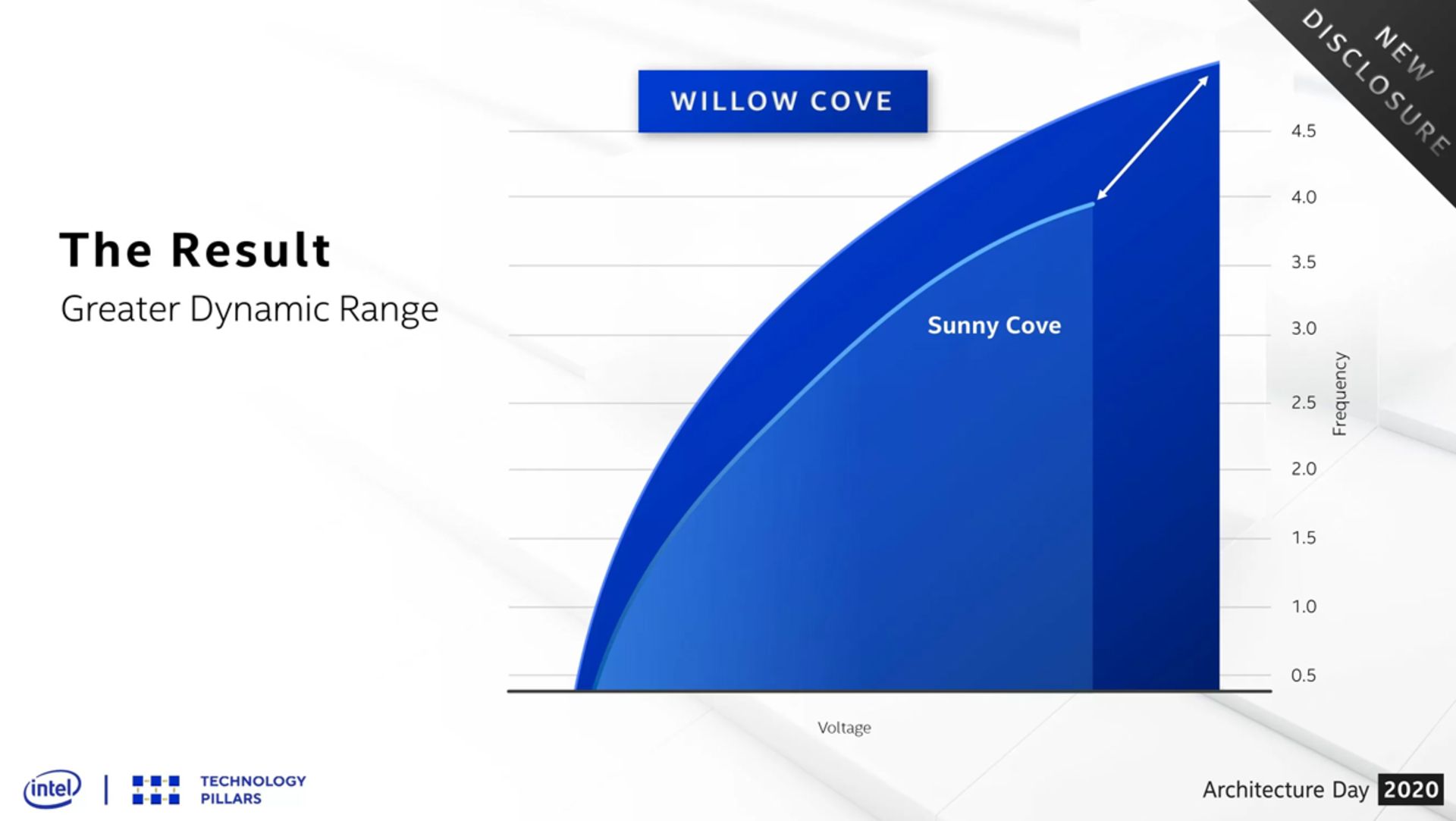 NEW DISCLOSURE

The Result

Greater Dynamic Range

WILLOW COVE

Sunny Cove

4.5
4.0
3.5
3.0
2.5
2.0
1.5
1.0
0.5

Frequency

Voltage

intel | TECHNOLOGY PILLARS

Architecture Day 2020